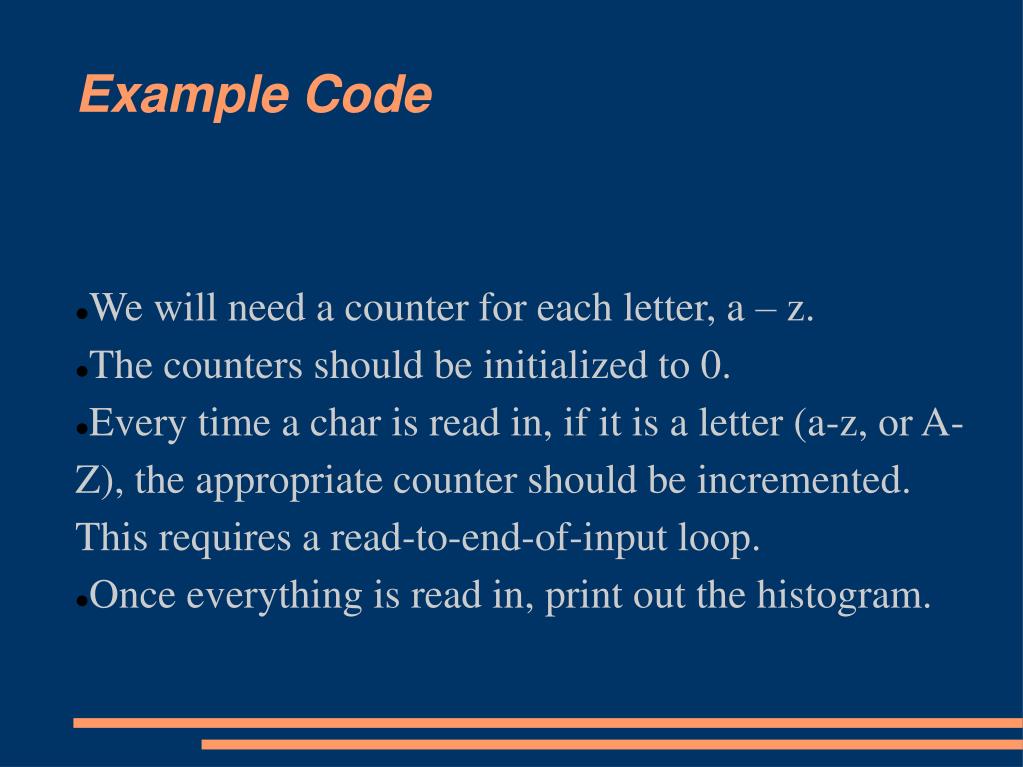 Example Code

●We will need a counter for each letter, a – z.

●The counters should be initialized to 0.

●Every time a char is read in, if it is a letter (a-z, or A-Z), the appropriate counter should be incremented. This requires a read-to-end-of-input loop.

●Once everything is read in, print out the histogram.